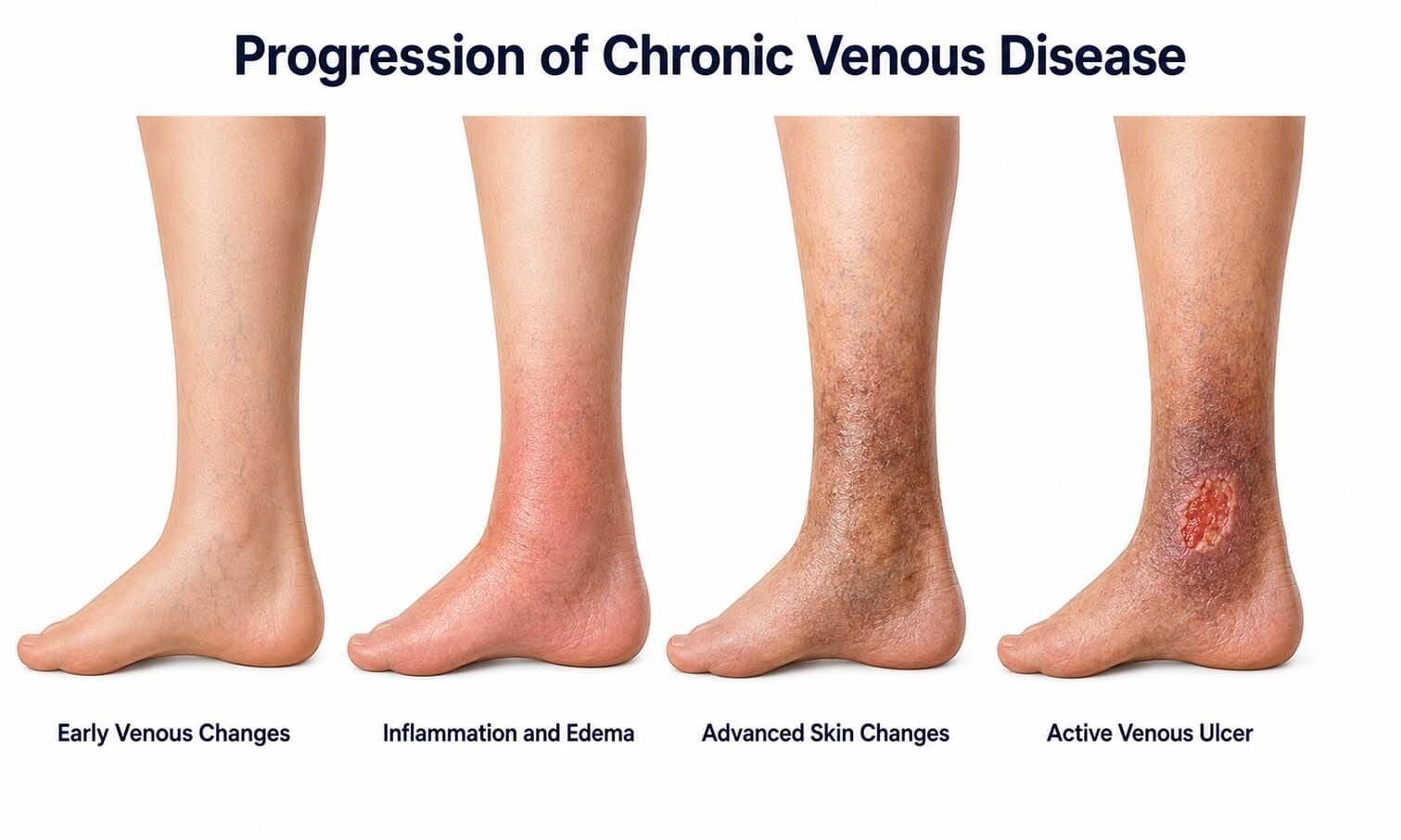 Progression of Chronic Venous Disease

Early Venous Changes

Inflammation and Edema

Advanced Skin Changes

Active Venous Ulcer